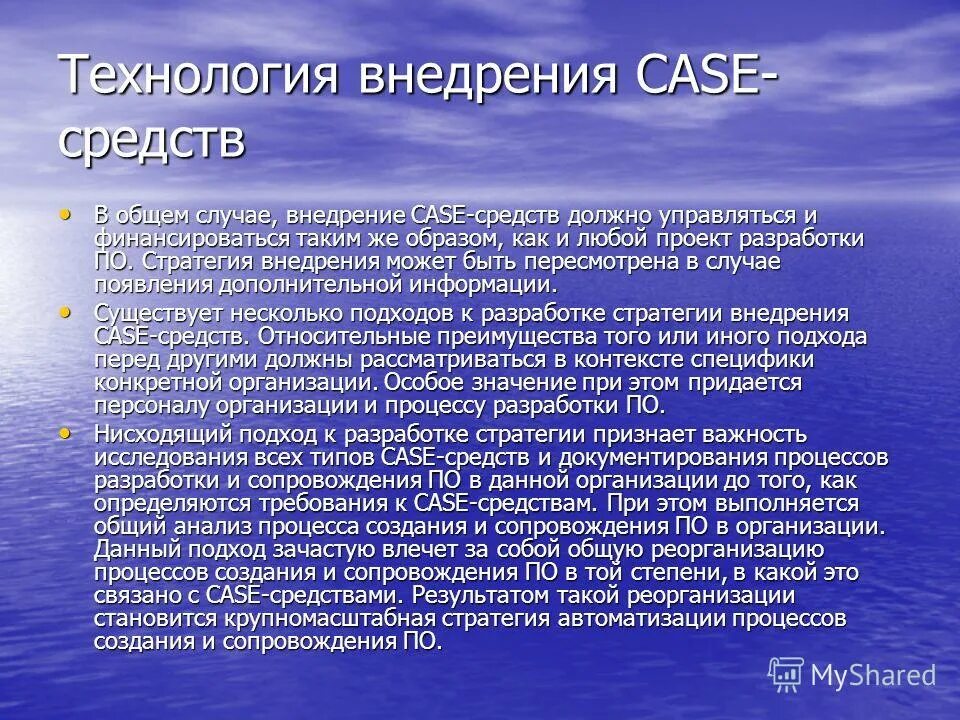 Технология внедрения CASE-средств

• В общем случае, внедрение CASE-средств должно управляться и финансироваться таким же образом, как и любой проект разработки ПО. Стратегия внедрения может быть пересмотрена в случае появления дополнительной информации.

• Существует несколько подходов к разработке стратегии внедрения CASE-средств. Относительные преимущества того или иного подхода перед другими должны рассматриваться в контексте специфики конкретной организации. Особое значение при этом придается персоналу организации и процессу разработки ПО.

• Нисходящий подход к разработке стратегии признает важность исследования всех типов CASE-средств и документирования процессов разработки и сопровождения ПО в данной организации до того, как определяются требования к CASE-средствам. При этом выполняется общий анализ процесса создания и сопровождения ПО в организации. Данный подход зачастую влечет за собой общую реорганизацию процессов создания и сопровождения ПО в той степени, в какой это связано с CASE-средствами. Результатом такой реорганизации становится крупномасштабная стратегия автоматизации процессов создания и сопровождения ПО.

MyShared